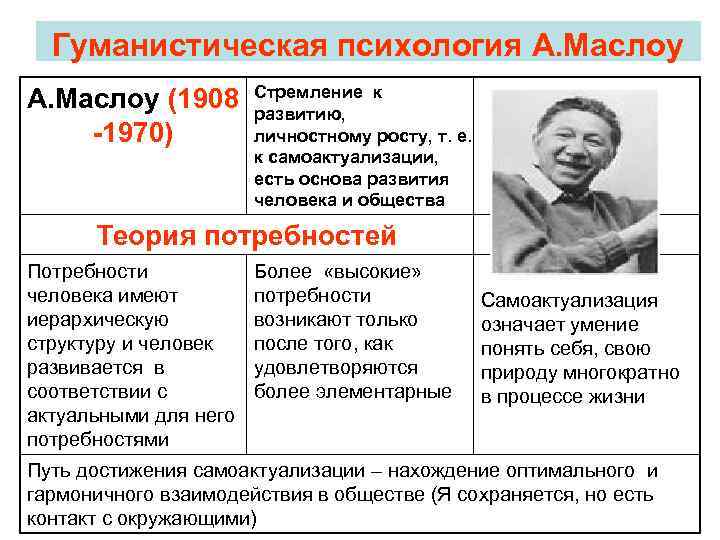 Гуманистическая психология А.Маслоу

| А.Маслоу (1908 -1970) | Стремление к развитию, личностному росту, т. е. к самоактуализации, есть основа развития человека и общества | |
|---|---|---|
| Теория потребностей | | |
| Потребности человека имеют иерархическую структуру и человек развивается в соответствии с актуальными для него потребностями | Более «высокие» потребности возникают только после того, как удовлетворяются более элементарные | Самоактуализация означает умение понять себя, свою природу многократно в процессе жизни |
| Путь достижения самоактуализации – нахождение оптимального и гармоничного взаимодействия в обществе (Я сохраняется, но есть контакт с окружающими) | | |